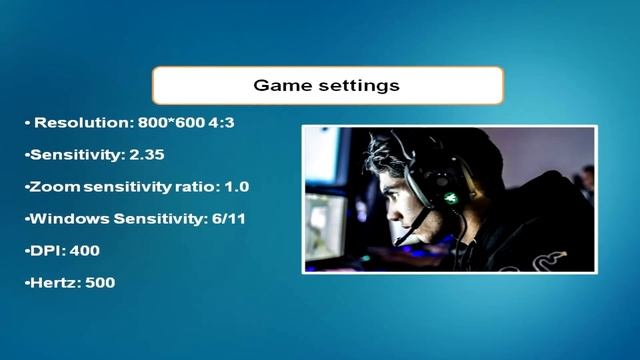 Game settings

• Resolution: 800*600 4:3

•Sensitivity: 2.35

•Zoom sensitivity ratio: 1.0

•Windows Sensitivity: 6/11

•DPI: 400

•Hertz: 500